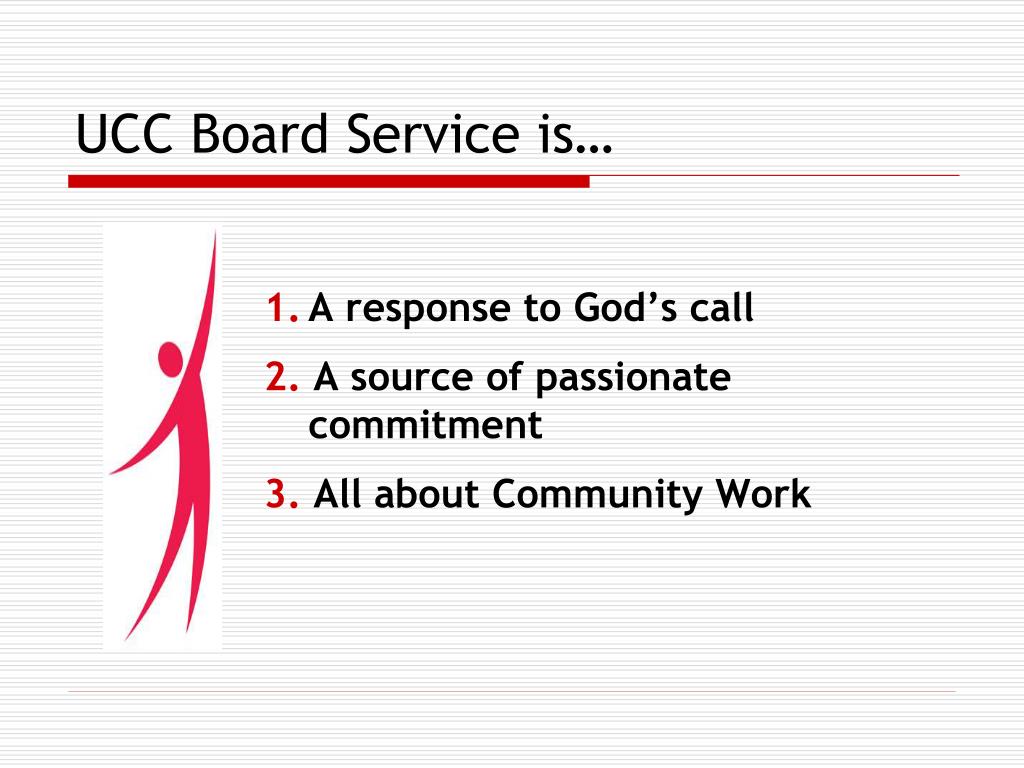 UCC Board Service is…

1. A response to God’s call

2. A source of passionate commitment

3. All about Community Work